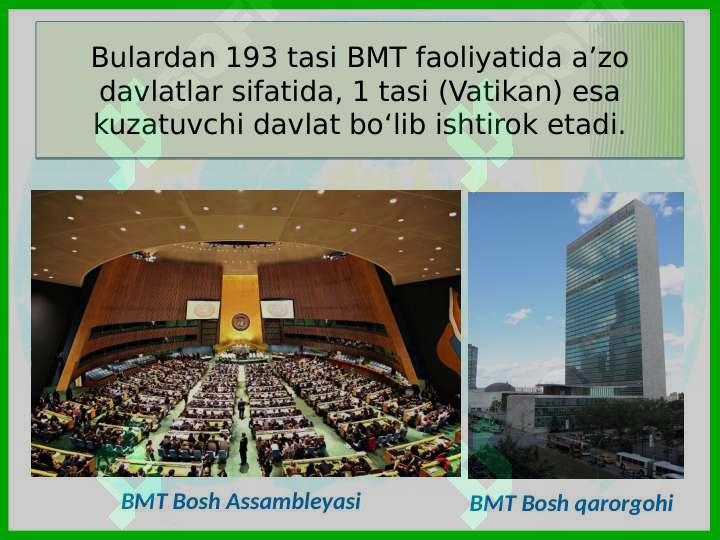 Bulardan 193 tasi BMT faoliyatida a’zo davlatlar sifatida, 1 tasi (Vatikan) esa kuzatuvchi davlat bo‘lib ishtirok etadi.

BMT Bosh Assambleyasi

BMT Bosh qarorgohi